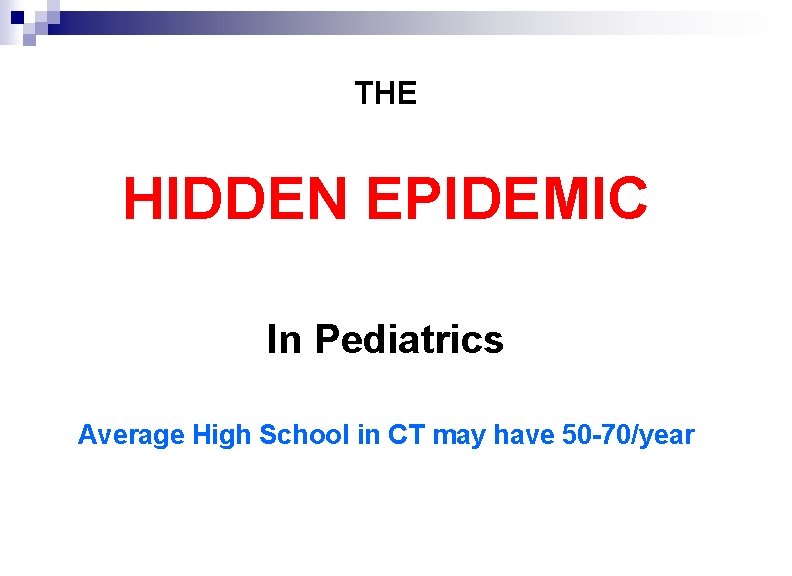 THE

HIDDEN EPIDEMIC

In Pediatrics

Average High School in CT may have 50-70/year